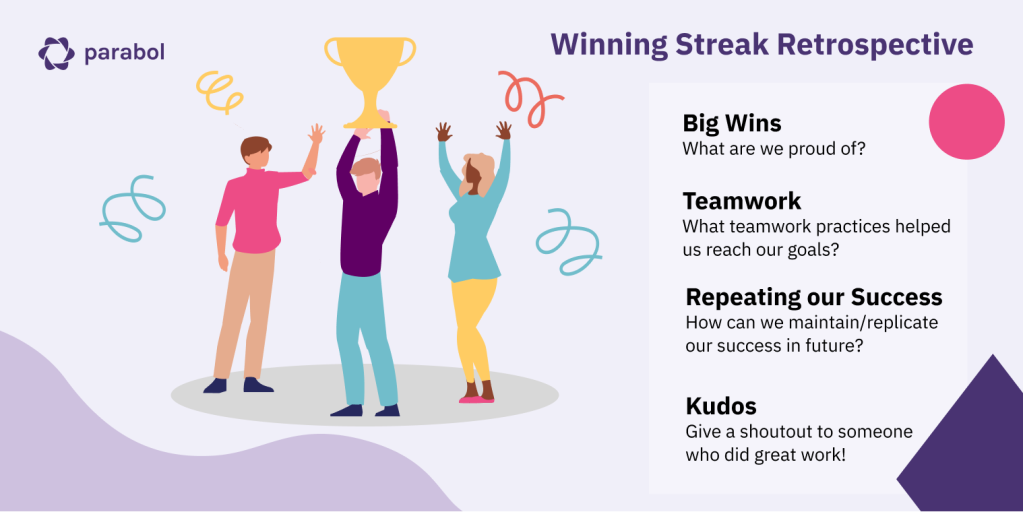 parabol

Winning Streak Retrospective

Big Wins
What are we proud of?

Teamwork
What teamwork practices helped us reach our goals?

Repeating our Success
How can we maintain/replicate our success in future?

Kudos
Give a shoutout to someone who did great work!